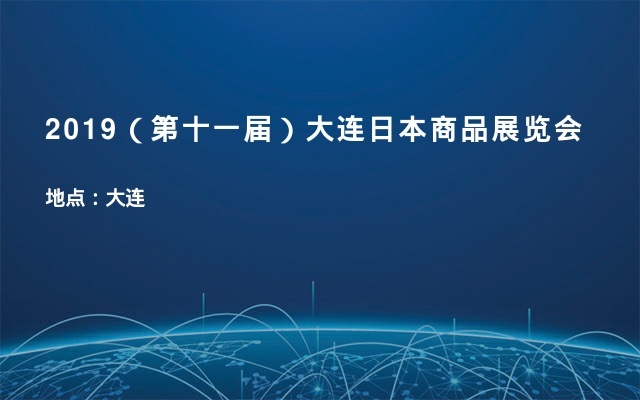 2019（第十一届）大连日本商品展览会

地点：大连